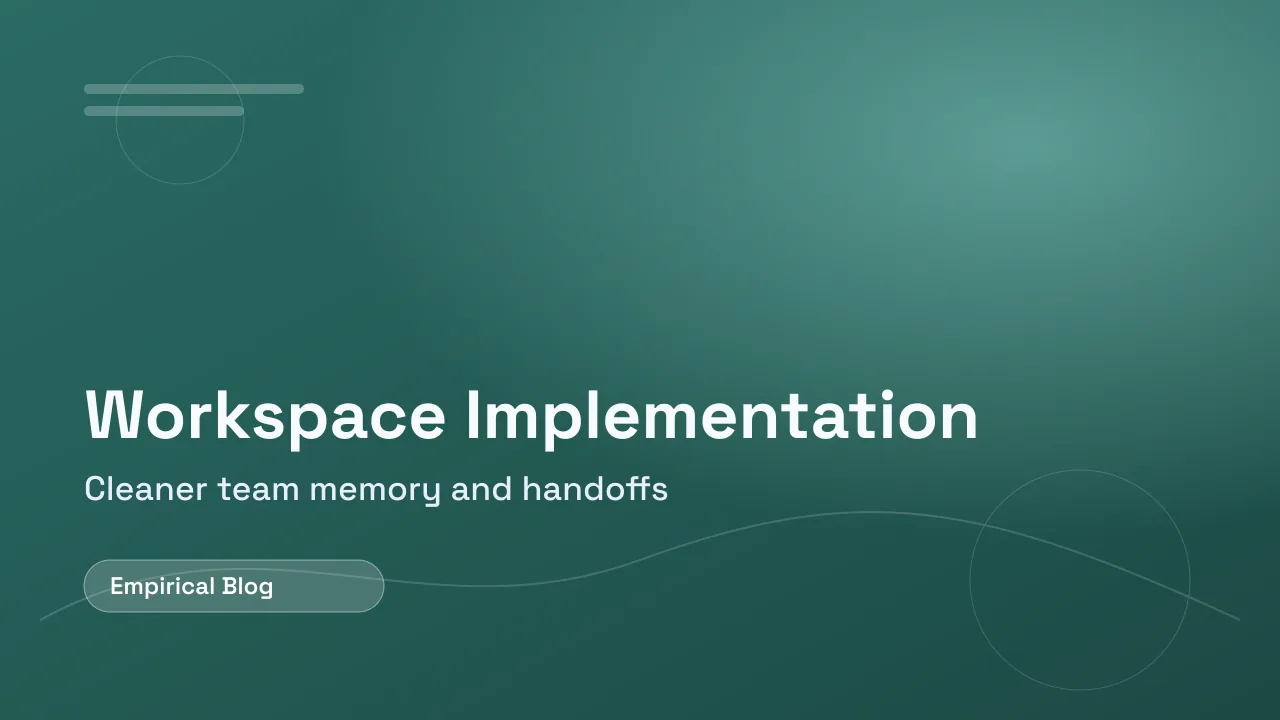 Workspace Implementation

Cleaner team memory and handoffs

Empirical Blog